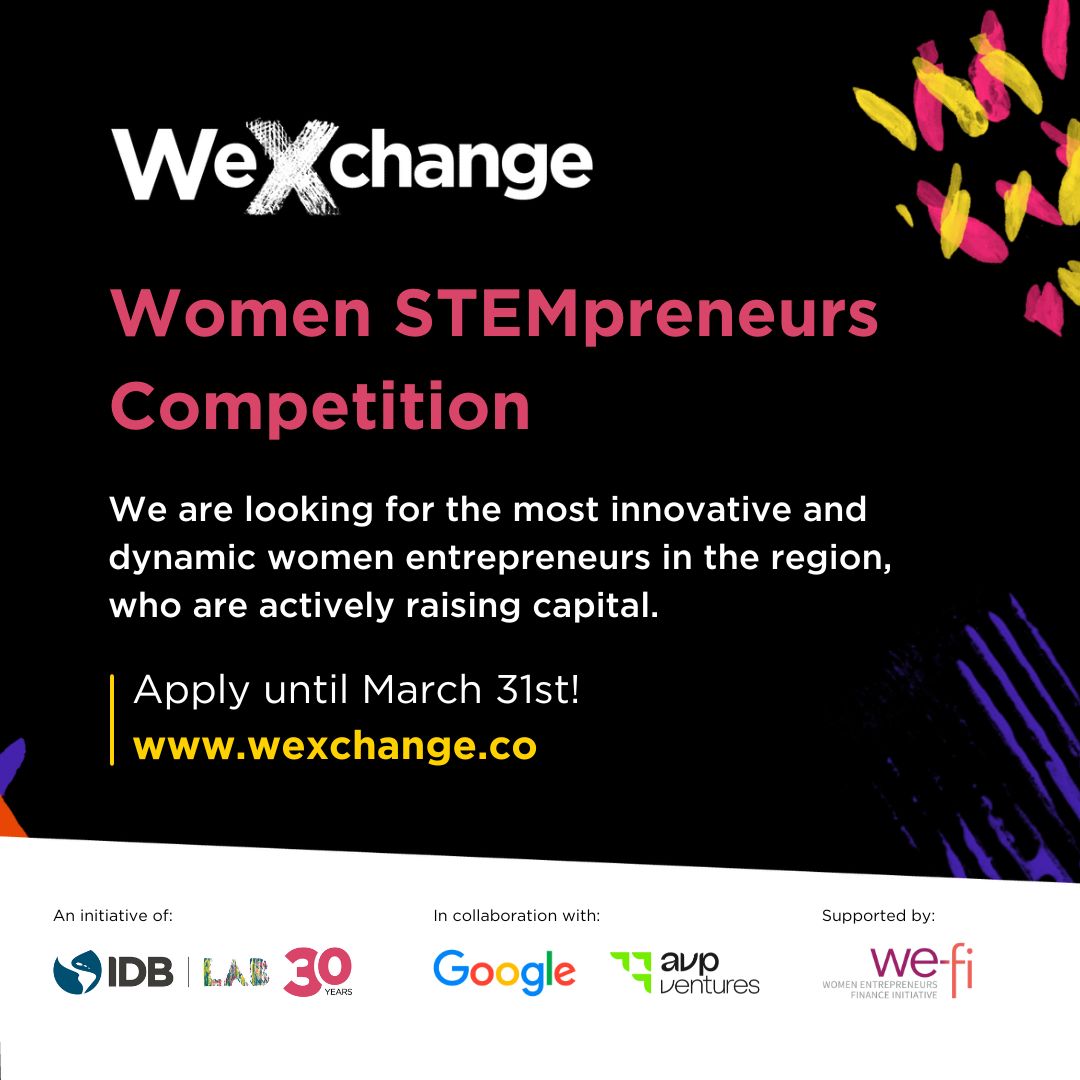 WeXchange

Women STEMpreneurs Competition

We are looking for the most innovative and dynamic women entrepreneurs in the region, who are actively raising capital.

Apply until March 31st!
www.wexchange.co

An initiative of:
IDB | LAB 30 YEARS

In collaboration with:
Google
avp ventures

Supported by:
we-fi
WOMEN ENTREPRENEURS FINANCE INITIATIVE